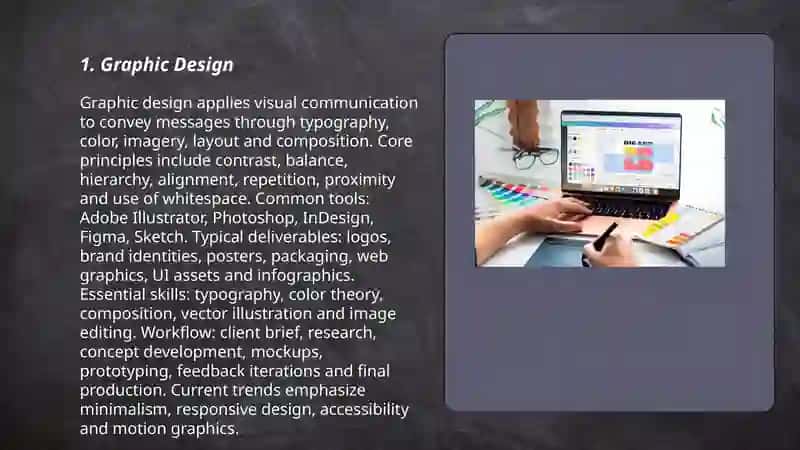 1. Graphic Design

Graphic design applies visual communication to convey messages through typography, color, imagery, layout and composition. Core principles include contrast, balance, hierarchy, alignment, repetition, proximity and use of whitespace. Common tools: Adobe Illustrator, Photoshop, InDesign, Figma, Sketch. Typical deliverables: logos, brand identities, posters, packaging, web graphics, UI assets and infographics. Essential skills: typography, color theory, composition, vector illustration and image editing. Workflow: client brief, research, concept development, mockups, prototyping, feedback iterations and final production. Current trends emphasize minimalism, responsive design, accessibility and motion graphics.